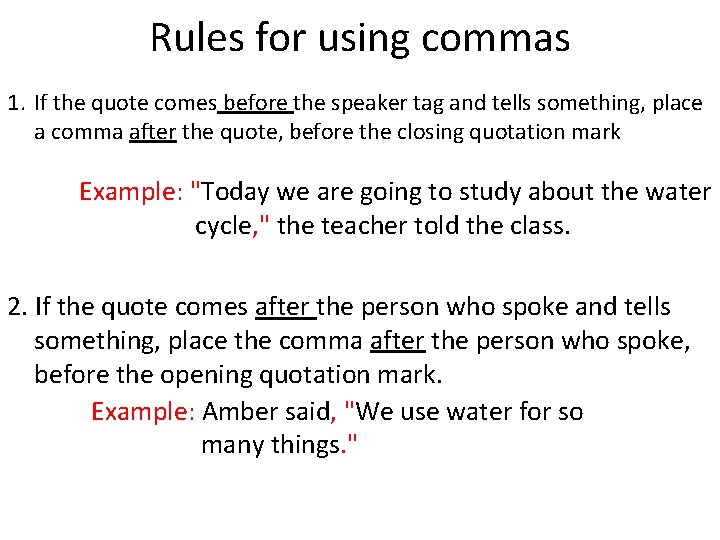 Rules for using commas

1. If the quote comes before the speaker tag and tells something, place a comma after the quote, before the closing quotation mark

Example: "Today we are going to study about the water cycle," the teacher told the class.

2. If the quote comes after the person who spoke and tells something, place the comma after the person who spoke, before the opening quotation mark.

Example: Amber said, "We use water for so many things."